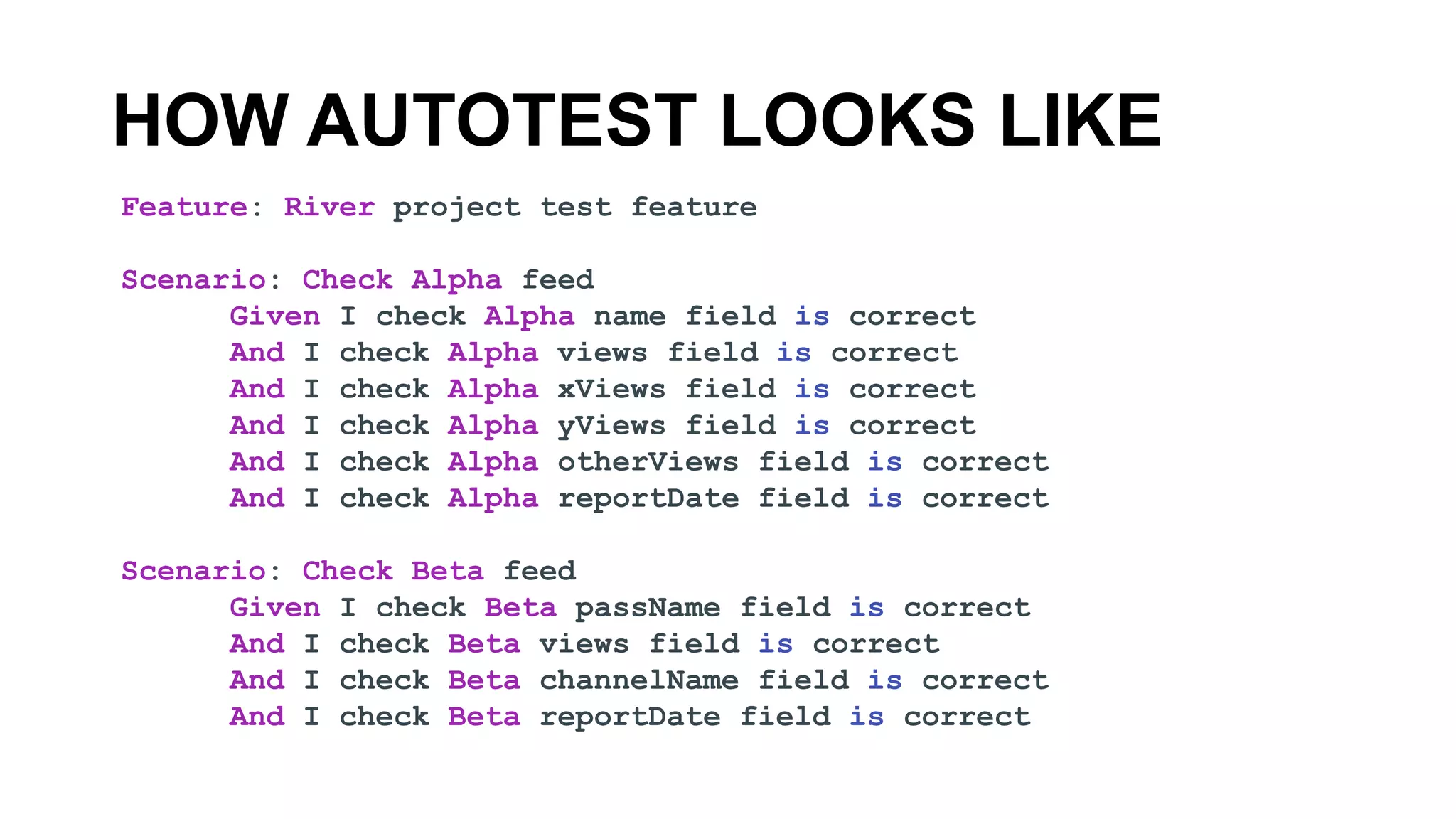 HOW AUTOTEST LOOKS LIKE

Feature: River project test feature

Scenario: Check Alpha feed
Given I check Alpha name field is correct
And I check Alpha views field is correct
And I check Alpha xViews field is correct
And I check Alpha yViews field is correct
And I check Alpha otherViews field is correct
And I check Alpha reportDate field is correct

Scenario: Check Beta feed
Given I check Beta passName field is correct
And I check Beta views field is correct
And I check Beta channelName field is correct
And I check Beta reportDate field is correct